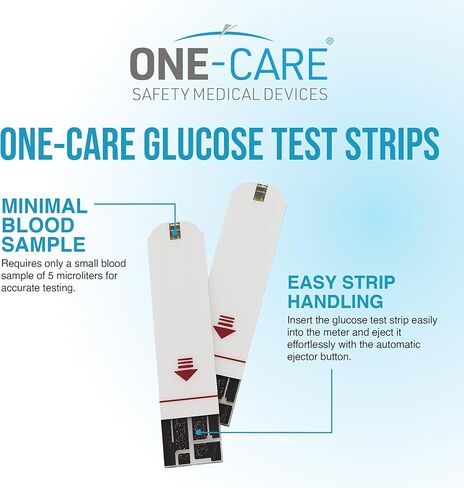 ONE-CARE®
SAFETY MEDICAL DEVICES

ONE-CARE GLUCOSE TEST STRIPS

MINIMAL BLOOD SAMPLE
Requires only a small blood sample of 5 microliters for accurate testing.

EASY STRIP HANDLING
Insert the glucose test strip easily into the meter and eject it effortlessly with the automatic ejector button.